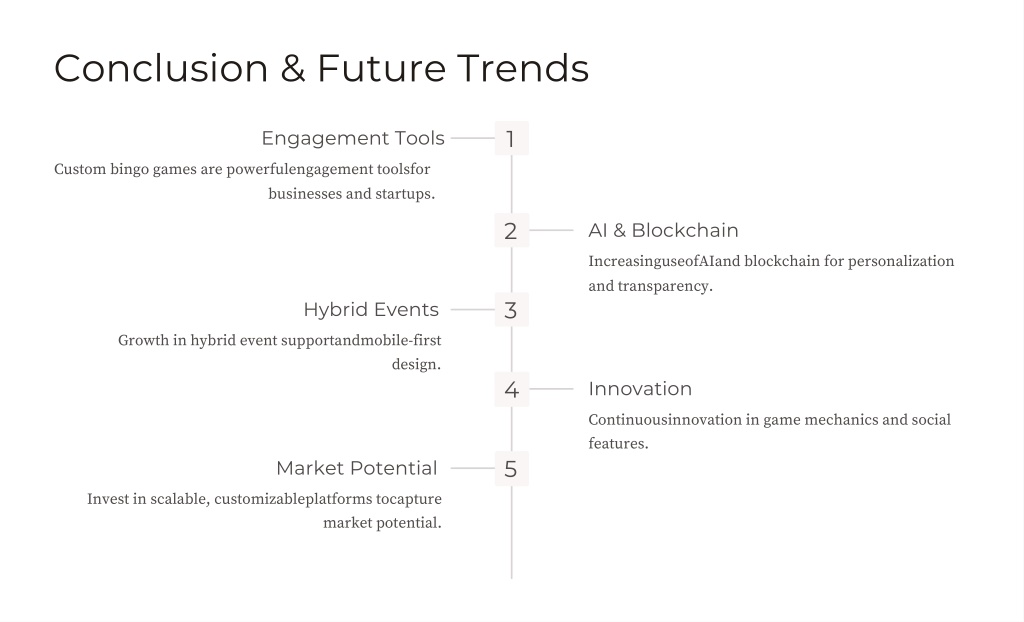 Conclusion & Future Trends

Engagement Tools

1

Custom bingo games are powerfulengagement toolsfor businesses and startups.

2

AI & Blockchain

IncreasinguseofAIand blockchain for personalization and transparency.

Hybrid Events

3

Growth in hybrid event supportandmobile-first design.

4

Innovation

Continuousinnovation in game mechanics and social features.

Market Potential

5

Invest in scalable, customizableplatforms tocapture market potential.